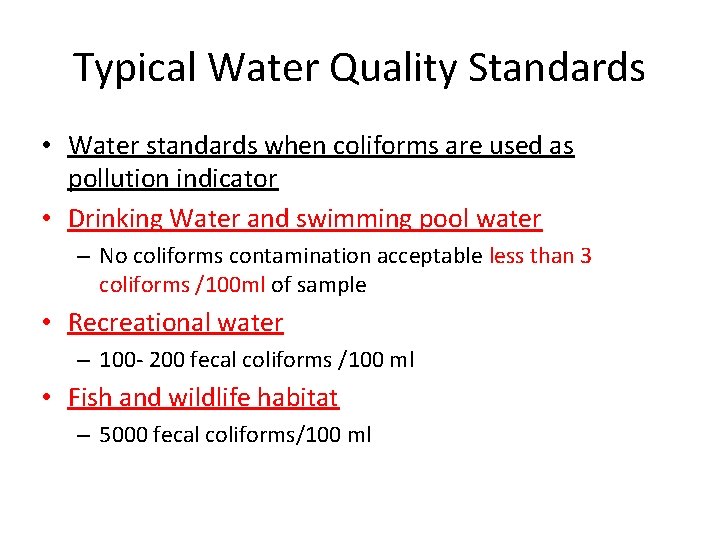 Typical Water Quality Standards

• Water standards when coliforms are used as pollution indicator
• Drinking Water and swimming pool water
– No coliforms contamination acceptable less than 3 coliforms /100ml of sample
• Recreational water
– 100- 200 fecal coliforms /100 ml
• Fish and wildlife habitat
– 5000 fecal coliforms/100 ml